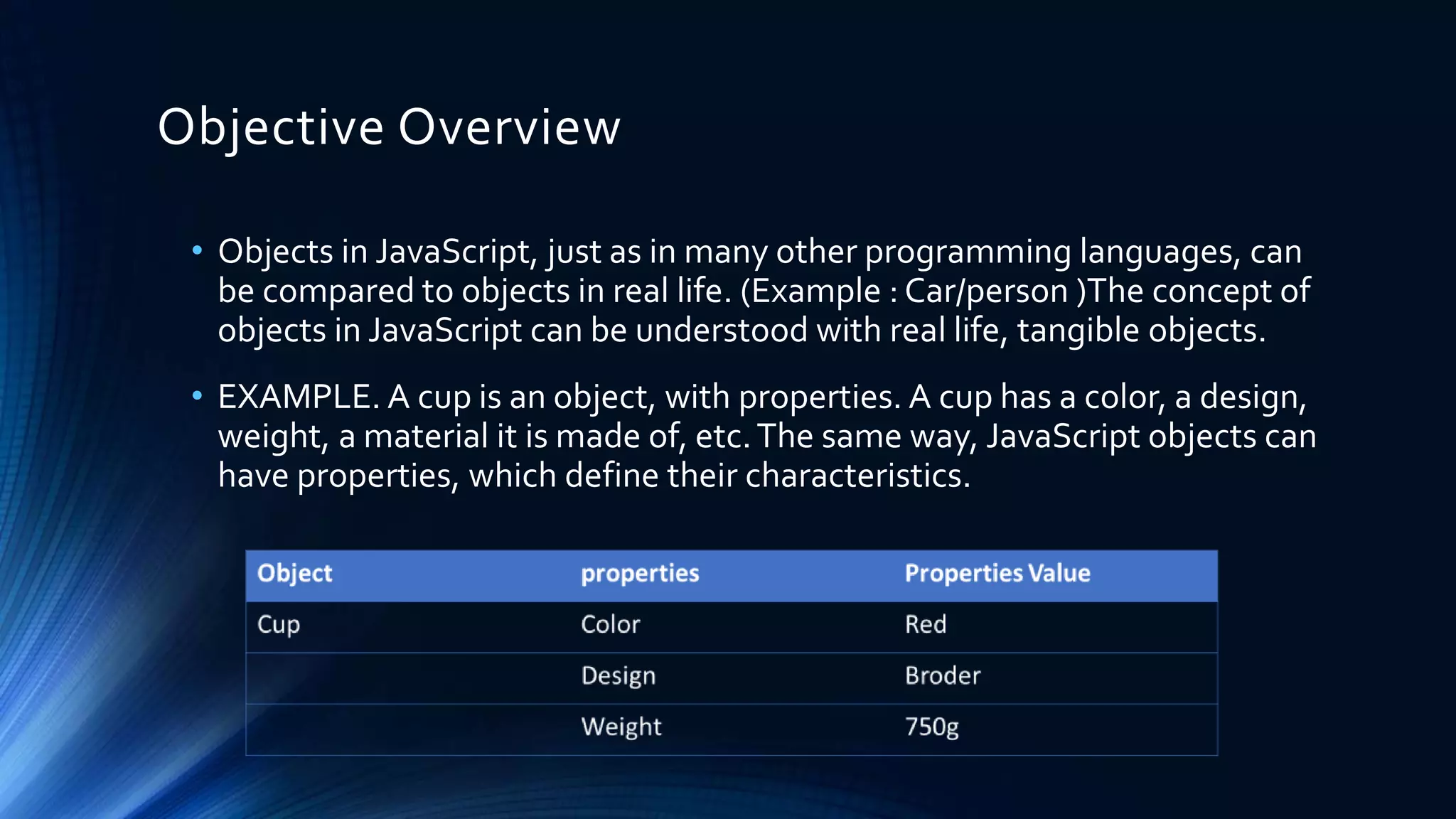 Objective Overview

• Objects in JavaScript, just as in many other programming languages, can be compared to objects in real life. (Example : Car/person )The concept of objects in JavaScript can be understood with real life, tangible objects.

• EXAMPLE. A cup is an object, with properties. A cup has a color, a design, weight, a material it is made of, etc. The same way, JavaScript objects can have properties, which define their characteristics.

| Object | properties | Properties Value |
|---|---|---|
| Cup | Color | Red |
| | Design | Broder |
| | Weight | 750g |